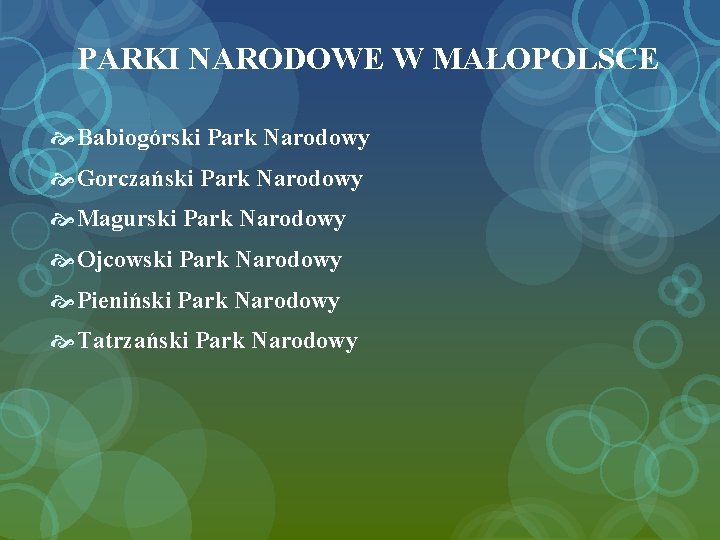 PARKI NARODOWE W MAŁOPOLSCE

Babiogórski Park Narodowy
Gorczański Park Narodowy
Magurski Park Narodowy
Ojcowski Park Narodowy
Pieniński Park Narodowy
Tatrzański Park Narodowy